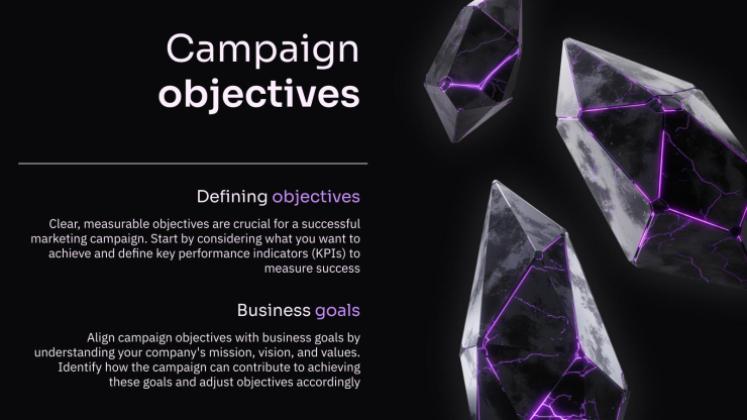 Campaign objectives

Defining objectives

Clear, measurable objectives are crucial for a successful marketing campaign. Start by considering what you want to achieve and define key performance indicators (KPIs) to measure success

Business goals

Align campaign objectives with business goals by understanding your company's mission, vision, and values. Identify how the campaign can contribute to achieving these goals and adjust objectives accordingly